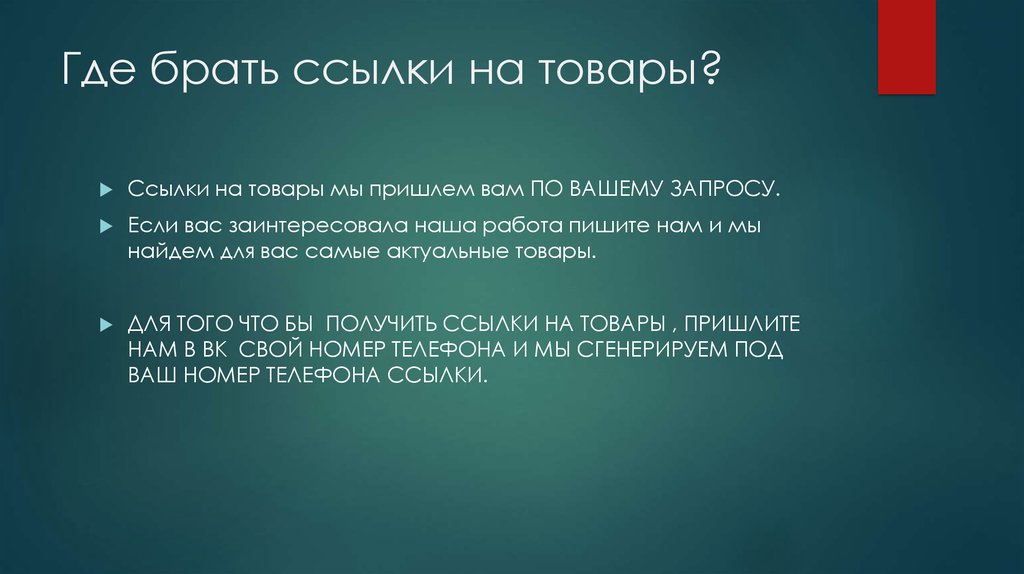 Где брать ссылки на товары?

Ссылки на товары мы пришлем вам ПО ВАШЕМУ ЗАПРОСУ.

Если вас заинтересовала наша работа пишите нам и мы найдем для вас самые актуальные товары.

ДЛЯ ТОГО ЧТО БЫ ПОЛУЧИТЬ ССЫЛКИ НА ТОВАРЫ , ПРИШЛИТЕ НАМ В ВК СВОЙ НОМЕР ТЕЛЕФОНА И МЫ СГЕНЕРИРУЕМ ПОД ВАШ НОМЕР ТЕЛЕФОНА ССЫЛКИ.